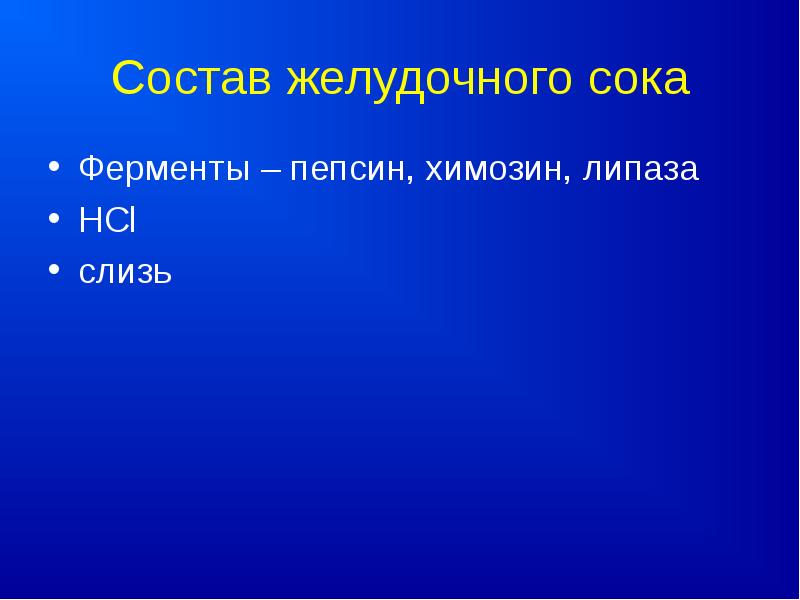 Состав желудочного сока

• Ферменты – пепсин, химозин, липаза
• $HCl$
• слизь